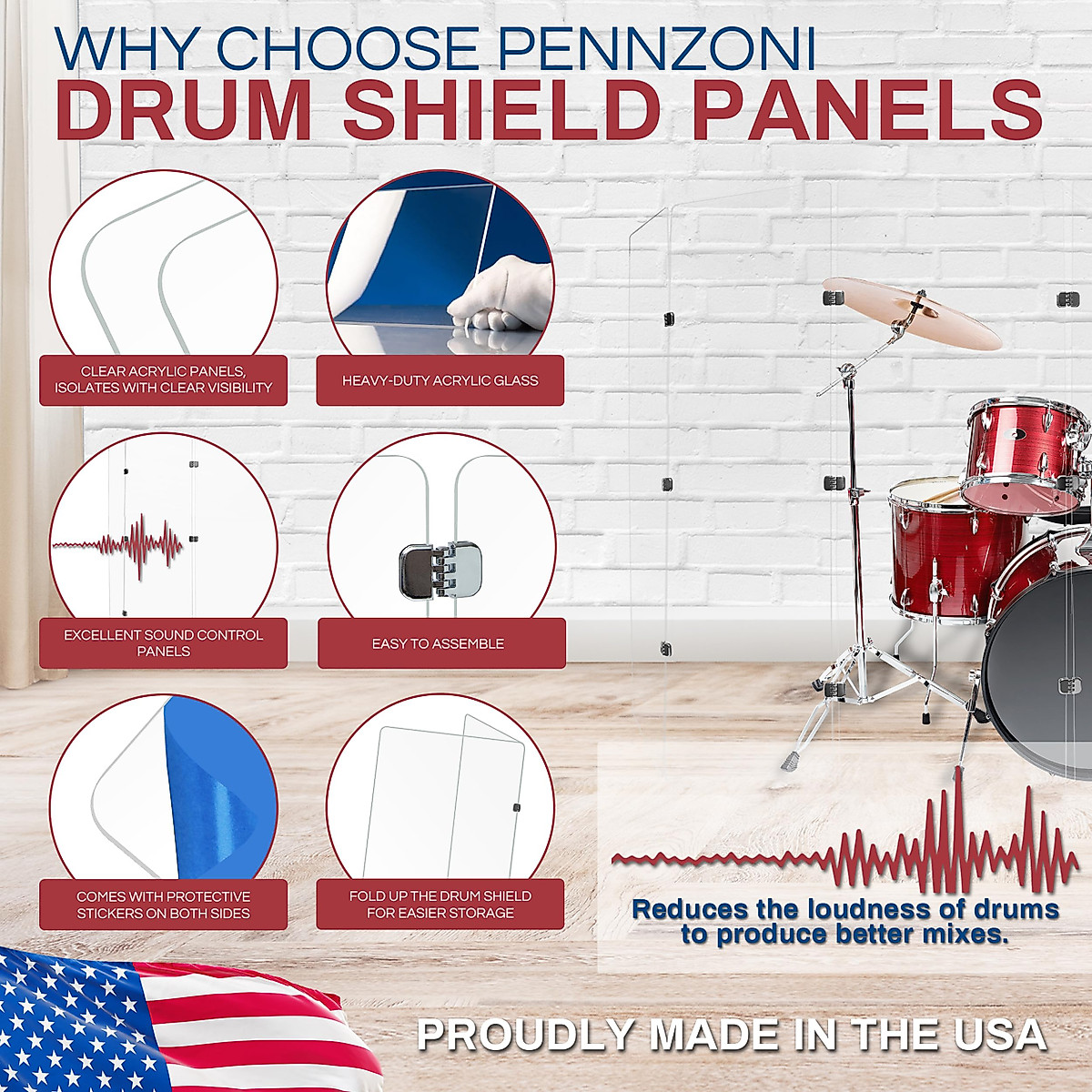 WHY CHOOSE PENNZONI
DRUM SHIELD PANELS

CLEAR ACRYLIC PANELS, ISOLATES WITH CLEAR VISIBILITY

HEAVY-DUTY ACRYLIC GLASS

EXCELLENT SOUND CONTROL PANELS

EASY TO ASSEMBLE

COMES WITH PROTECTIVE STICKERS ON BOTH SIDES

FOLD UP THE DRUM SHIELD FOR EASIER STORAGE

Reduces the loudness of drums to produce better mixes.

PROUDLY MADE IN THE USA